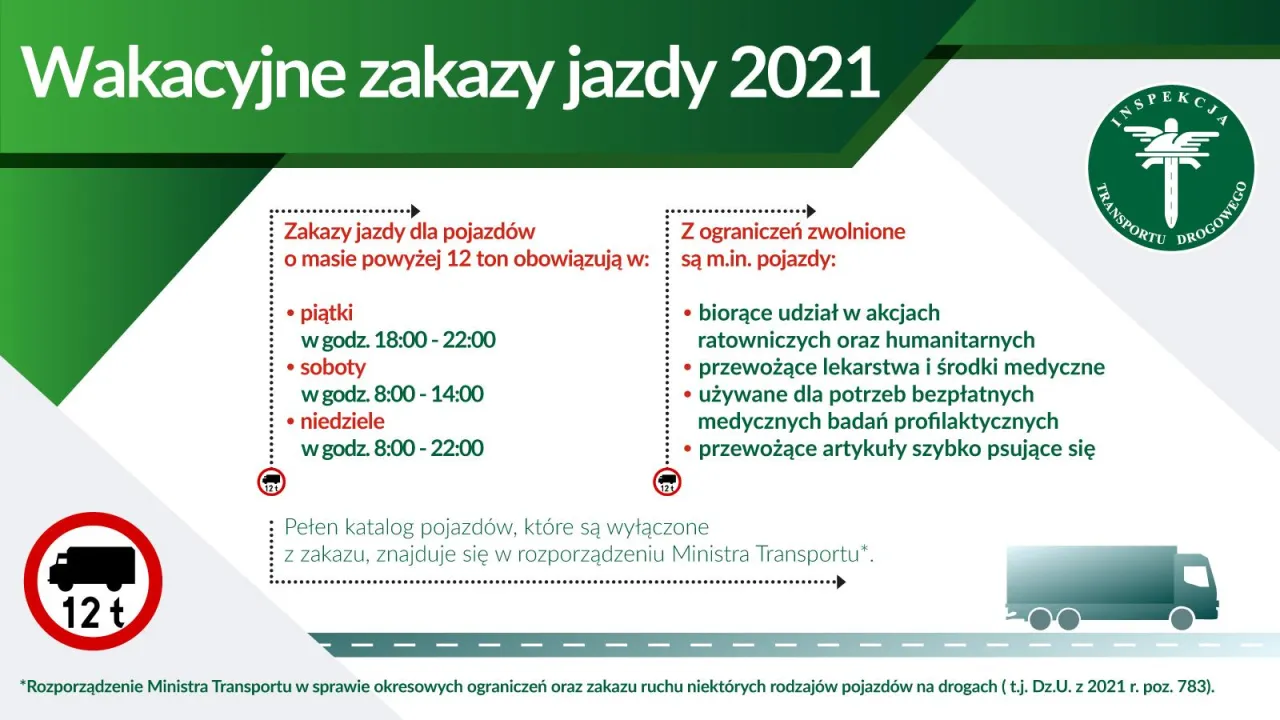 Wakacyjne zakazy jazdy 2021

INSPEKCJA TRANSPORTU DROGOWEGO

Zakazy jazdy dla pojazdów o masie powyżej 12 ton obowiązują w:

• piątki
w godz. 18:00 - 22:00
• soboty
w godz. 8:00 - 14:00
• niedziele
w godz. 8:00 - 22:00

12 t

Z ograniczeń zwolnione są m.in. pojazdy:

• biorące udział w akcjach ratowniczych oraz humanitarnych
• przewożące lekarstwa i środki medyczne
• używane dla potrzeb bezpłatnych medycznych badań profilaktycznych
• przewożące artykuły szybko psujące się

12 t

Pełen katalog pojazdów, które są wyłączone z zakazu, znajduje się w rozporządzeniu Ministra Transportu*.

12 t

*Rozporządzenie Ministra Transportu w sprawie okresowych ograniczeń oraz zakazu ruchu niektórych rodzajów pojazdów na drogach ( t.j. Dz.U. z 2021 r. poz. 783).